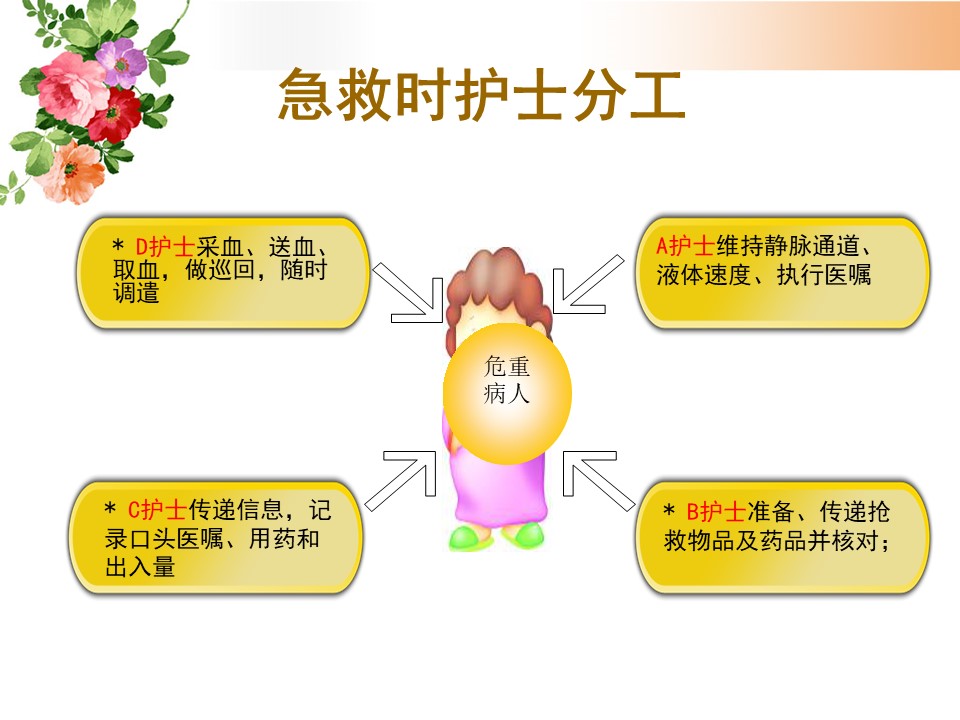 急救时护士分工

＊ D护士采血、送血、取血，做巡回，随时调遣

A护士维持静脉通道、液体速度、执行医嘱

危重病人

＊ C护士传递信息，记录口头医嘱、用药和出入量

＊ B护士准备、传递抢救物品及药品并核对；